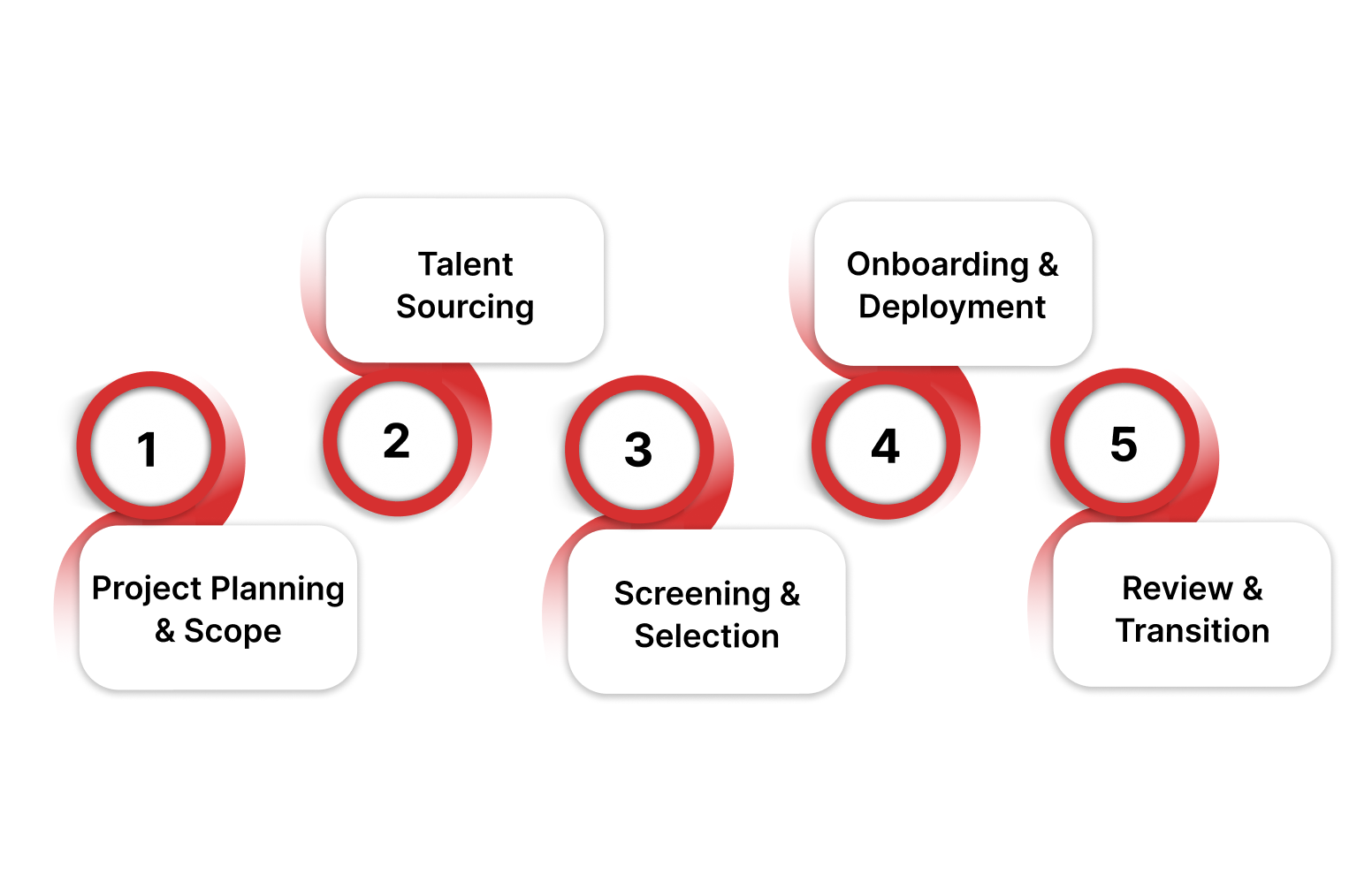 1
Project Planning & Scope

2
Talent Sourcing

3
Screening & Selection

4
Onboarding & Deployment

5
Review & Transition